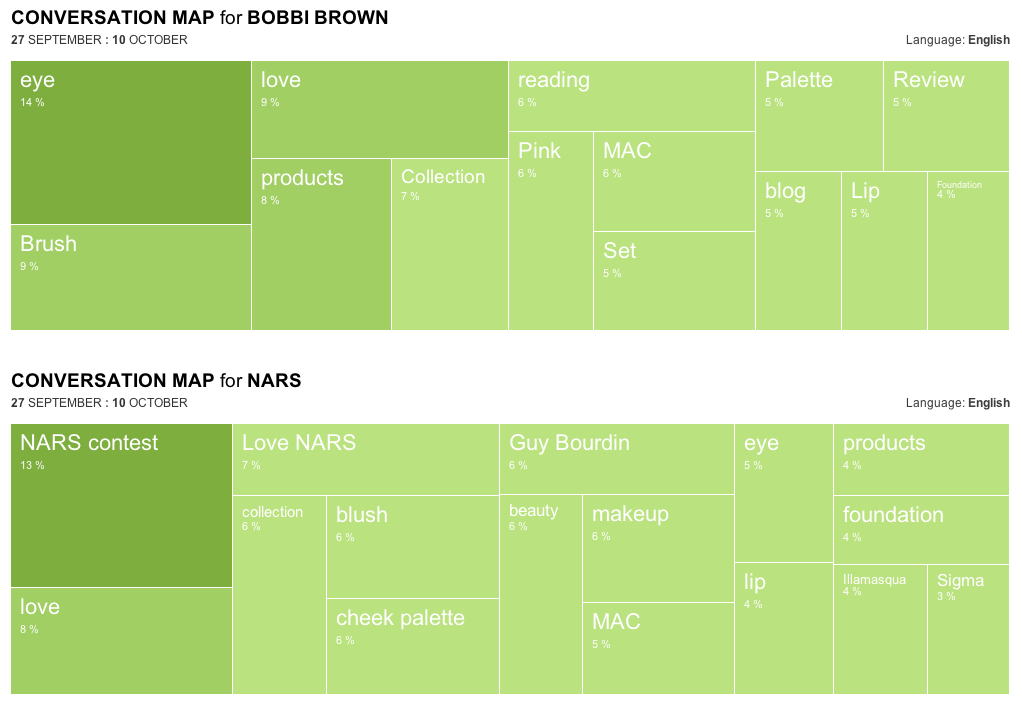 CONVERSATION MAP for BOBBI BROWN
27 SEPTEMBER : 10 OCTOBER
Language: English

eye
14 %

Brush
9 %

love
9 %

products
8 %

Collection
7 %

reading
6 %

Pink
6 %

MAC
6 %

Set
5 %

Palette
5 %

Review
5 %

blog
5 %

Lip
5 %

Foundation
4 %

CONVERSATION MAP for NARS
27 SEPTEMBER : 10 OCTOBER
Language: English

NARS contest
13 %

love
8 %

Love NARS
7 %

collection
6 %

blush
6 %

cheek palette
6 %

Guy Bourdin
6 %

beauty
6 %

makeup
6 %

MAC
5 %

eye
5 %

lip
4 %

products
4 %

foundation
4 %

Illamasqua
4 %

Sigma
3 %